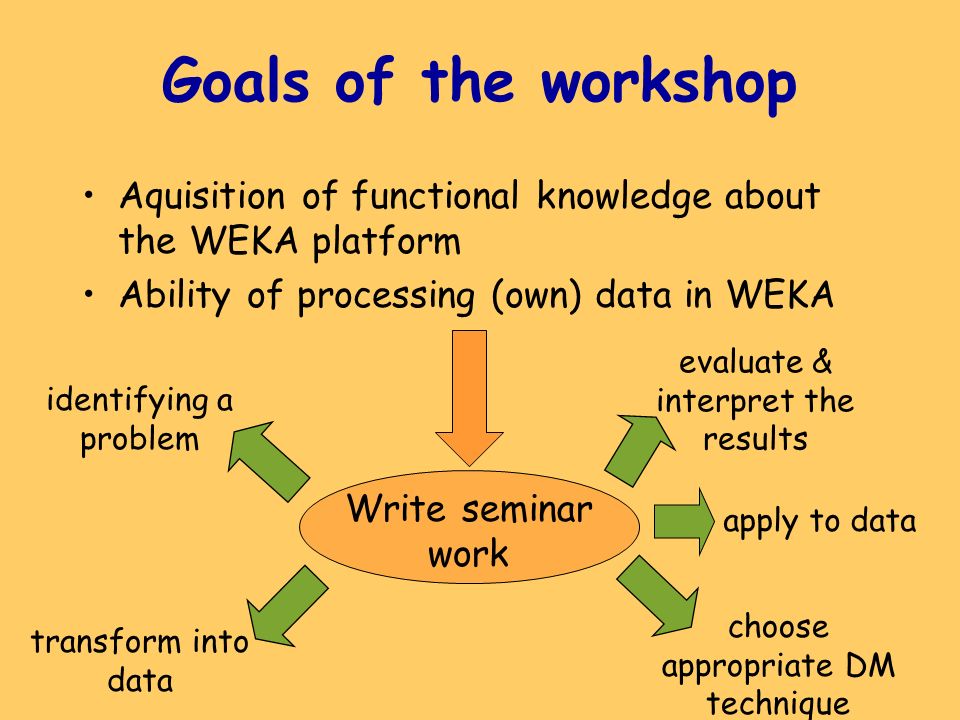 Goals of the workshop

• Aquisition of functional knowledge about the WEKA platform
• Ability of processing (own) data in WEKA

identifying a problem

evaluate & interpret the results

Write seminar work

apply to data

transform into data

choose appropriate DM technique